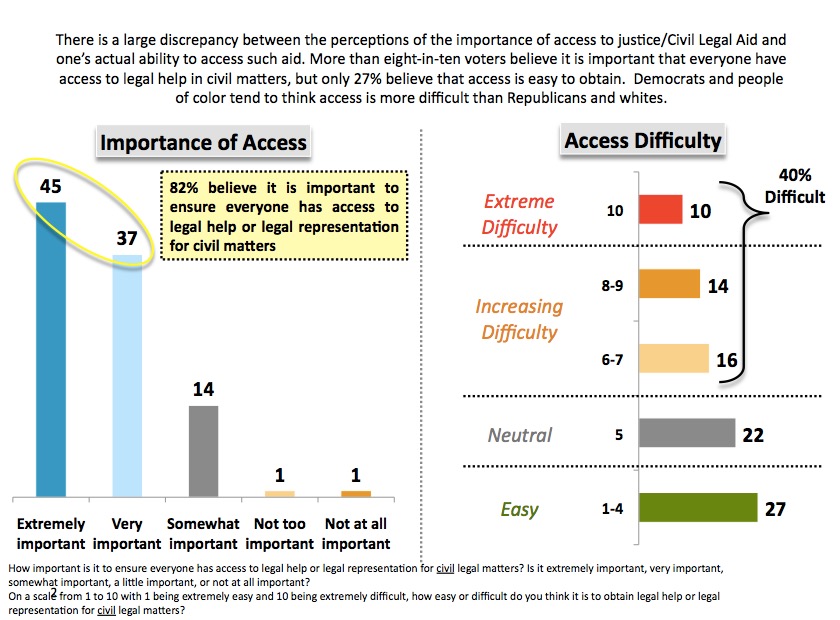 There is a large discrepancy between the perceptions of the importance of access to justice/Civil Legal Aid and one's actual ability to access such aid. More than eight-in-ten voters believe it is important that everyone have access to legal help in civil matters, but only 27% believe that access is easy to obtain. Democrats and people of color tend to think access is more difficult than Republicans and whites.

Importance of Access

82% believe it is important to ensure everyone has access to legal help or legal representation for civil matters

45
37
14
1
1

Extremely important
Very important
Somewhat important
Not too important
Not at all important

Access Difficulty

40% Difficult

Extreme Difficulty
10
10

Increasing Difficulty
8-9
14
6-7
16

Neutral
5
22

Easy
1-4
27

How important is it to ensure everyone has access to legal help or legal representation for civil legal matters? Is it extremely important, very important, somewhat important, a little important, or not at all important?
On a scale from 1 to 10 with 1 being extremely easy and 10 being extremely difficult, how easy or difficult do you think it is to obtain legal help or legal representation for civil legal matters?

2